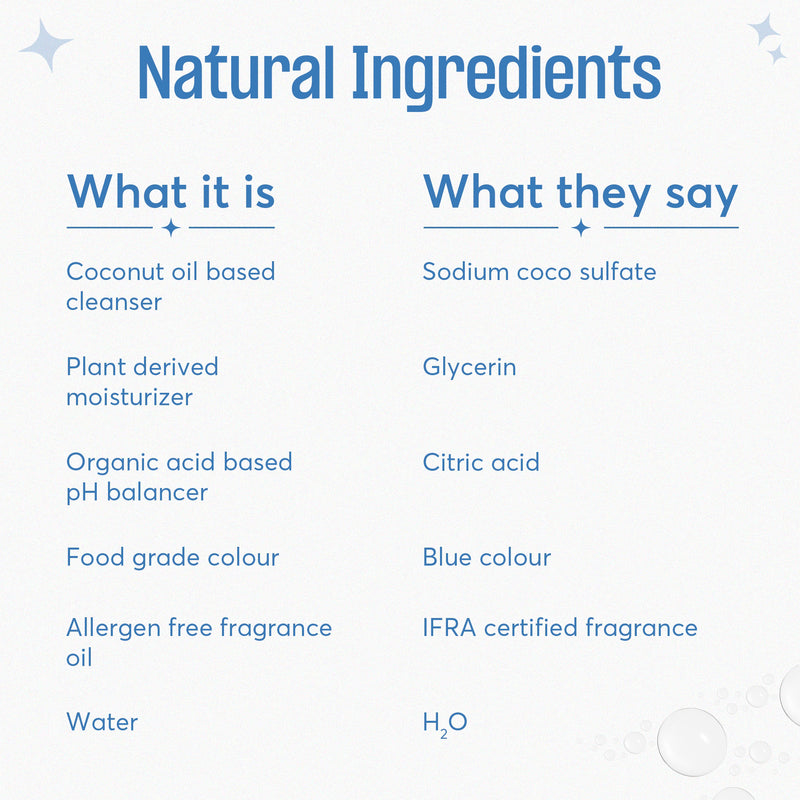 Natural Ingredients

| What it is | What they say |
|---|---|
| Coconut oil based cleanser | Sodium coco sulfate |
| Plant derived moisturizer | Glycerin |
| Organic acid based pH balancer | Citric acid |
| Food grade colour | Blue colour |
| Allergen free fragrance oil | IFRA certified fragrance |
| Water | $H_2O$ |